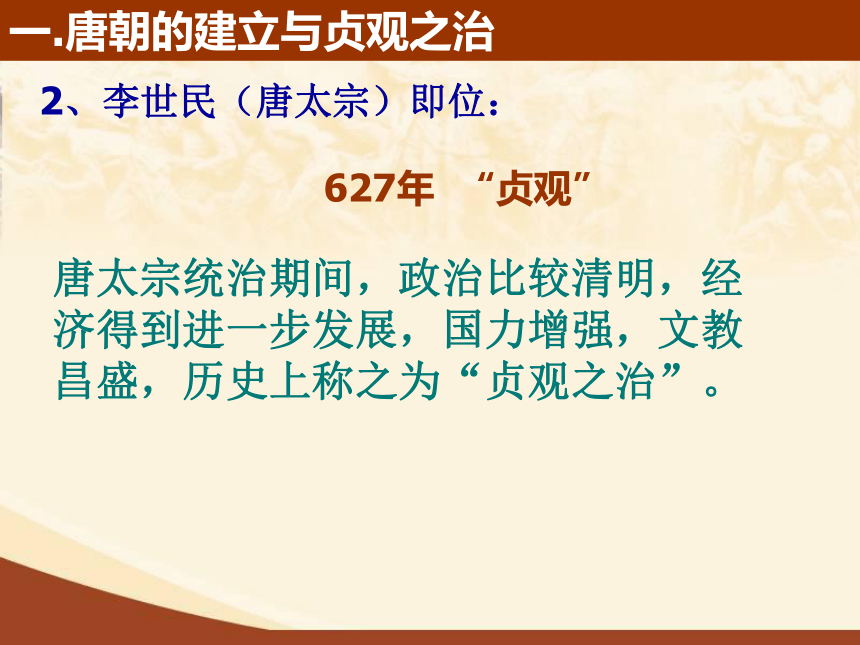 一.唐朝的建立与贞观之治

2、李世民（唐太宗）即位：

627年 “贞观”

唐太宗统治期间，政治比较清明，经济得到进一步发展，国力增强，文教昌盛，历史上称之为“贞观之治”。